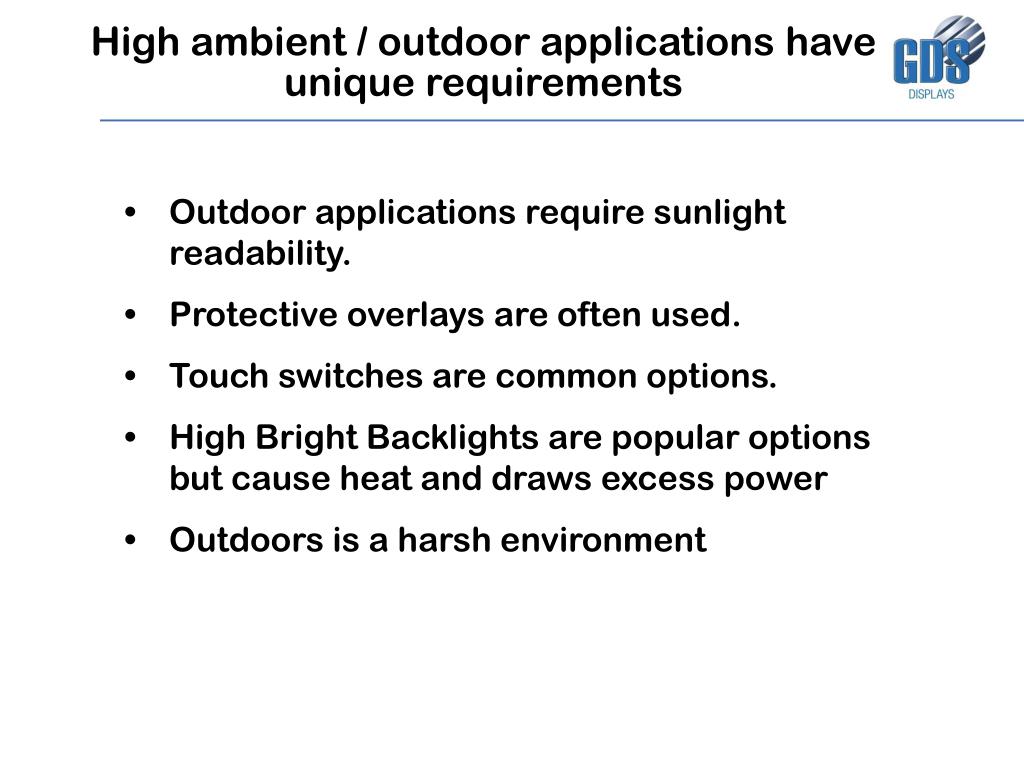 High ambient / outdoor applications have unique requirements

GDS
DISPLAYS

• Outdoor applications require sunlight readability.

• Protective overlays are often used.

• Touch switches are common options.

• High Bright Backlights are popular options but cause heat and draws excess power

• Outdoors is a harsh environment